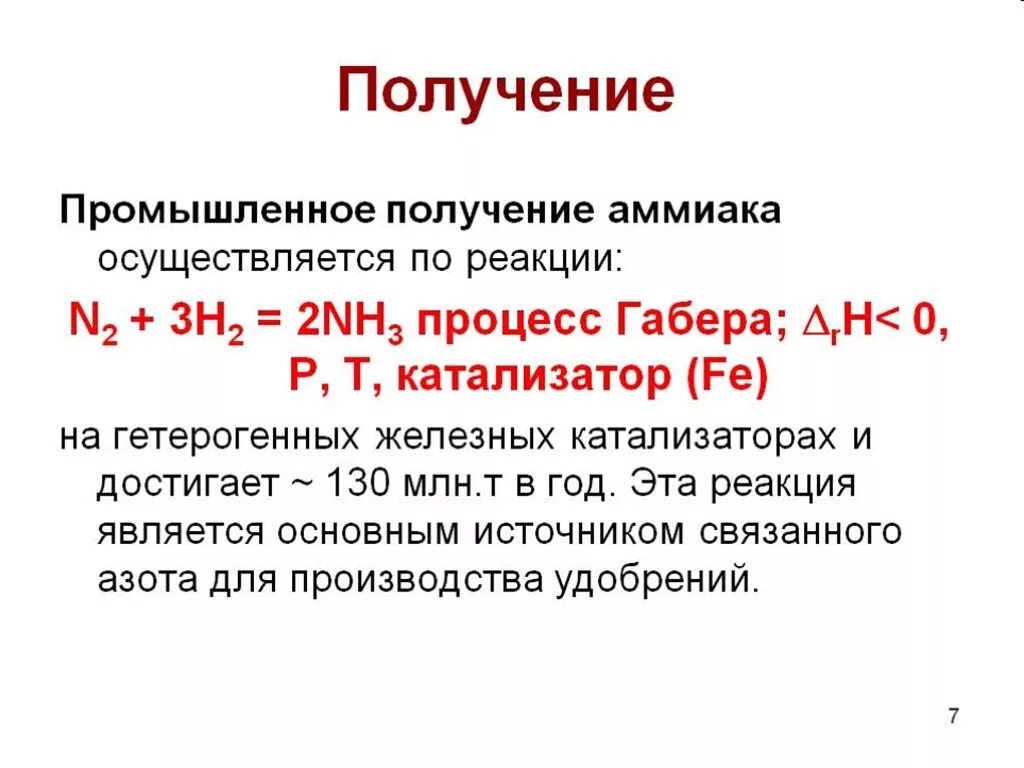 Получение

Промышленное получение аммиака осуществляется по реакции:

$N_2 + 3H_2 = 2NH_3$ процесс Габера; $\Delta_r H < 0$, P, T, катализатор (Fe)

на гетерогенных железных катализаторах и достигает ~ 130 млн.т в год. Эта реакция является основным источником связанного азота для производства удобрений.

7